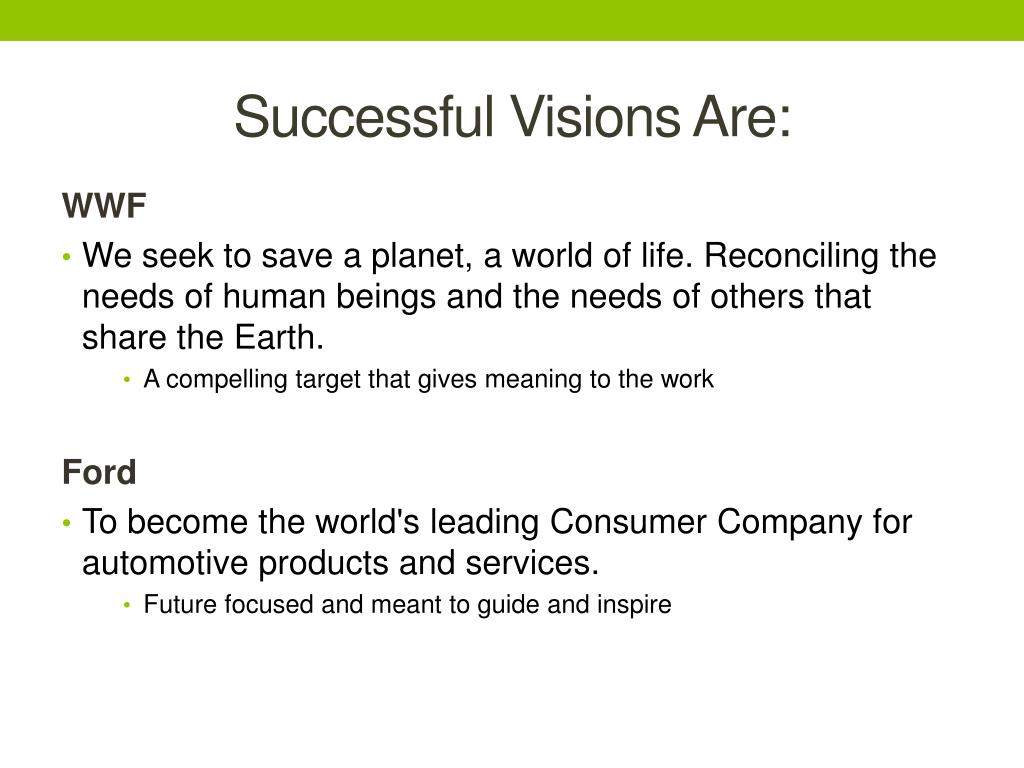 Successful Visions Are:

WWF

• We seek to save a planet, a world of life. Reconciling the needs of human beings and the needs of others that share the Earth.
  • A compelling target that gives meaning to the work

Ford

• To become the world's leading Consumer Company for automotive products and services.
  • Future focused and meant to guide and inspire